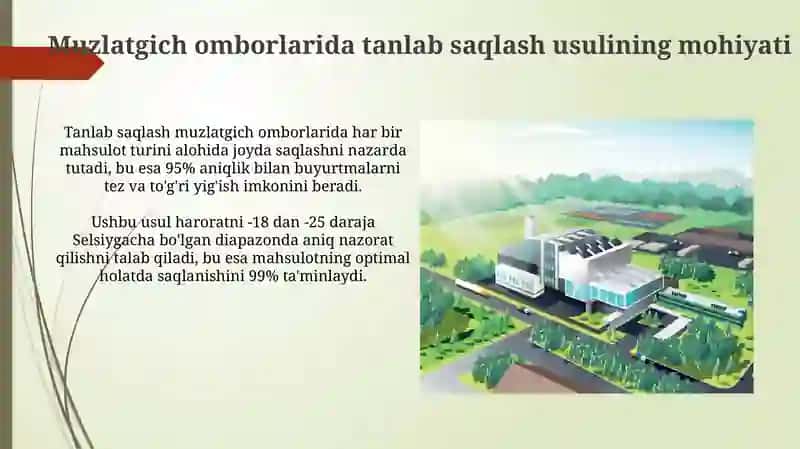 Muzlatgich omborlarida tanlab saqlash usulining mohiyati

Tanlab saqlash muzlatgich omborlarida har bir mahsulot turini alohida joyda saqlashni nazarda tutadi, bu esa 95% aniqlik bilan buyurtmalarni tez va to'g'ri yig'ish imkonini beradi.

Ushbu usul haroratni -18 dan -25 daraja Selsiygacha bo'lgan diapazonda aniq nazorat qilishni talab qiladi, bu esa mahsulotning optimal holatda saqlanishini 99% ta'minlaydi.